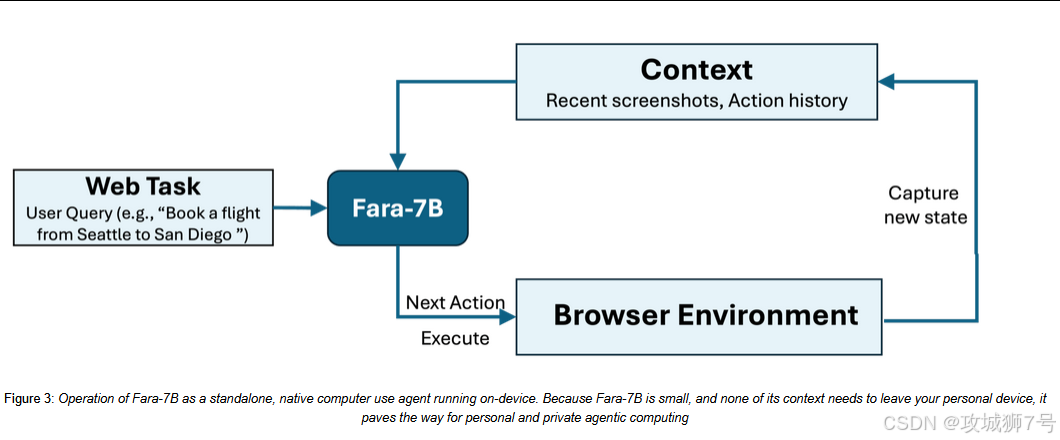 Context
Recent screenshots, Action history

Web Task
User Query (e.g., “Book a flight from Seattle to San Diego ”)

Fara-7B

Capture new state

Next Action

Execute

Browser Environment

Figure 3: Operation of Fara-7B as a standalone, native computer use agent running on-device. Because Fara-7B is small, and none of its context needs to leave your personal device, it paves the way for personal and private agentic computing

CSDN @攻城狮7号